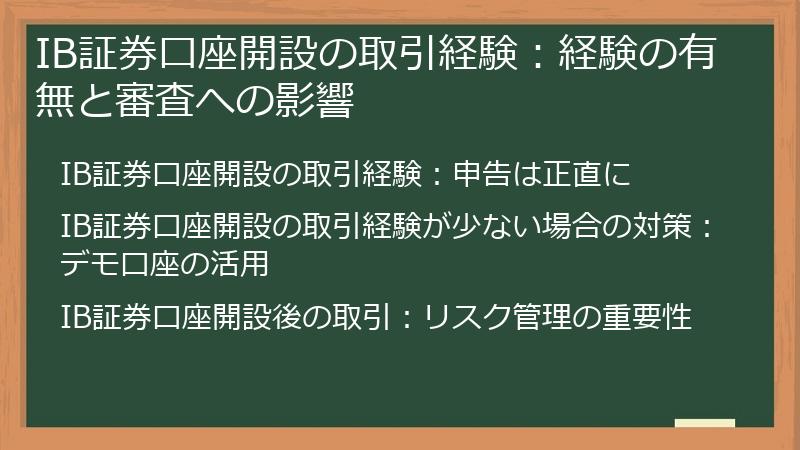 IB証券口座開設の取引経験：経験の有無と審査への影響

IB証券口座開設の取引経験：申告は正直に

IB証券口座開設の取引経験が少ない場合の対策：デモ口座の活用

IB証券口座開設後の取引：リスク管理の重要性